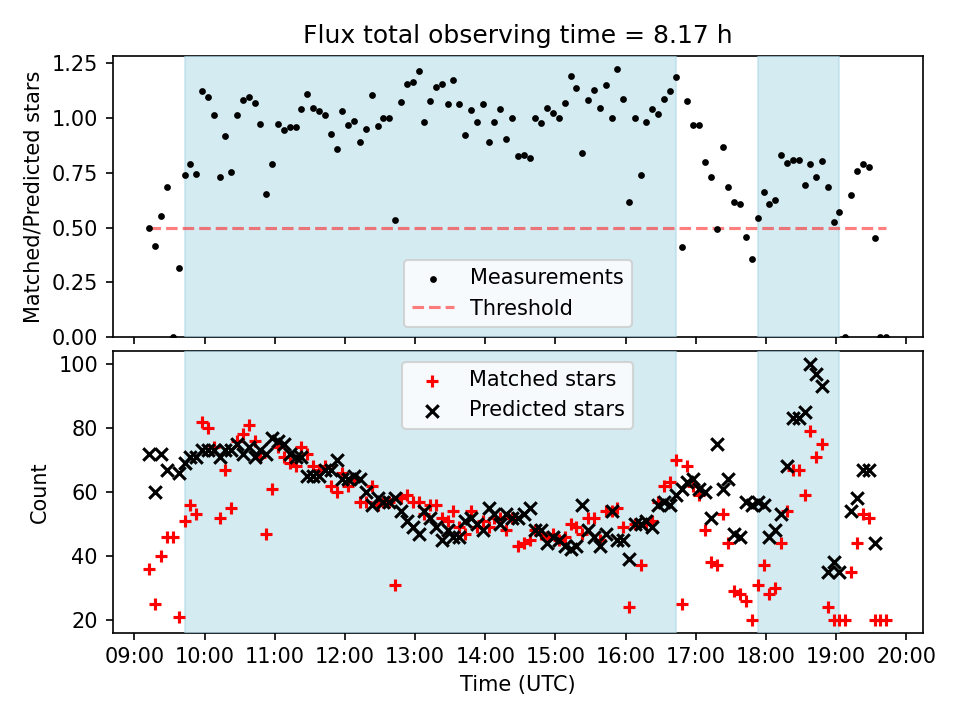 Flux total observing time = 8.17 h

Matched/Predicted stars

1.25
1.00
0.75
0.50
0.25
0.00

Measurements
Threshold

Count

100
80
60
40
20

Matched stars
Predicted stars

09:00 10:00 11:00 12:00 13:00 14:00 15:00 16:00 17:00 18:00 19:00 20:00

Time (UTC)